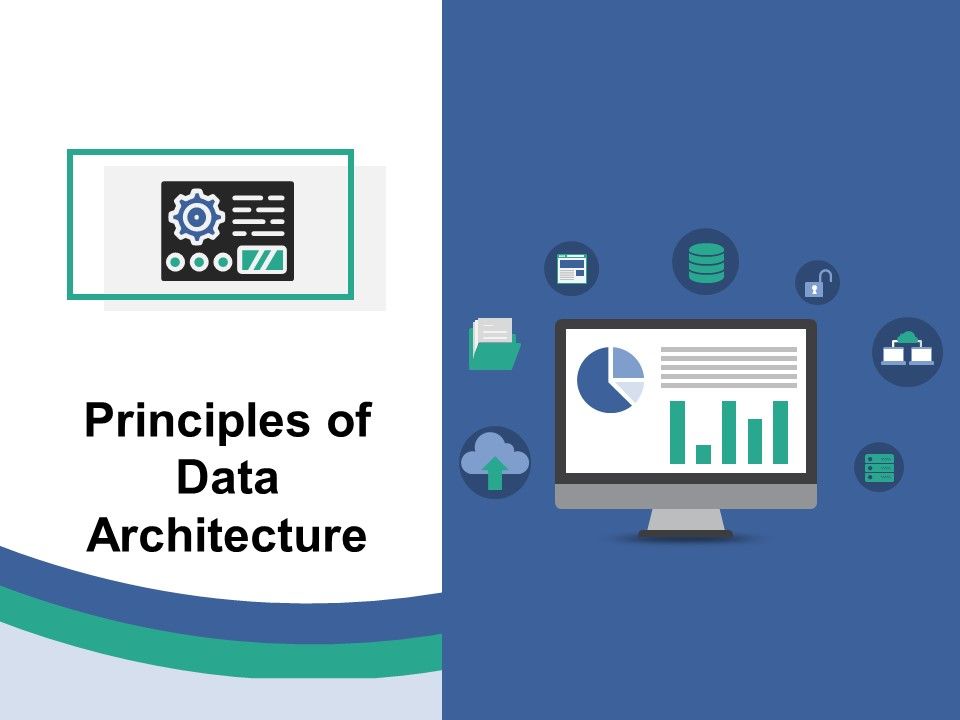 Principles of Data Architecture